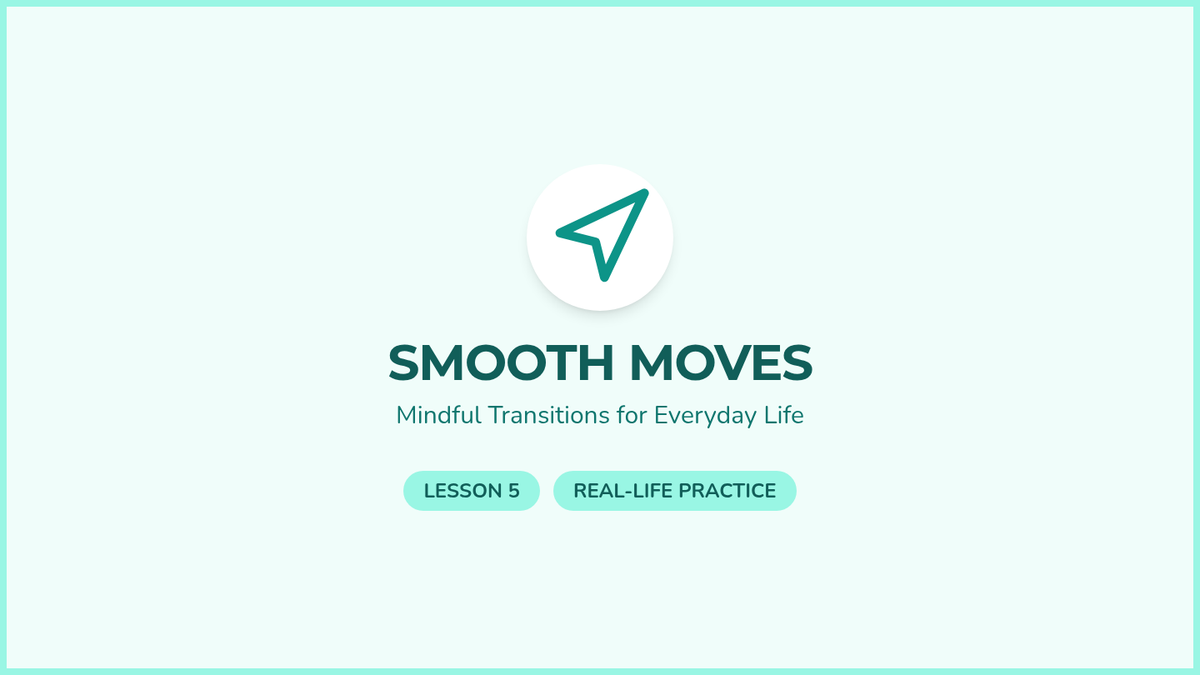 SMOOTH MOVES

Mindful Transitions for Everyday Life

LESSON 5

REAL-LIFE PRACTICE